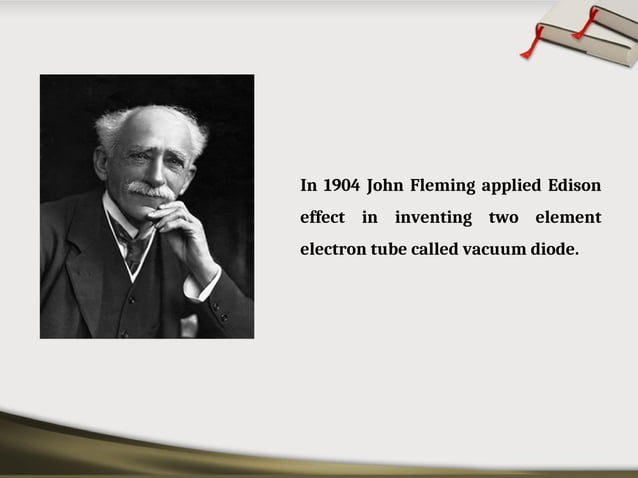 In 1904 John Fleming applied Edison effect in inventing two element electron tube called vacuum diode.